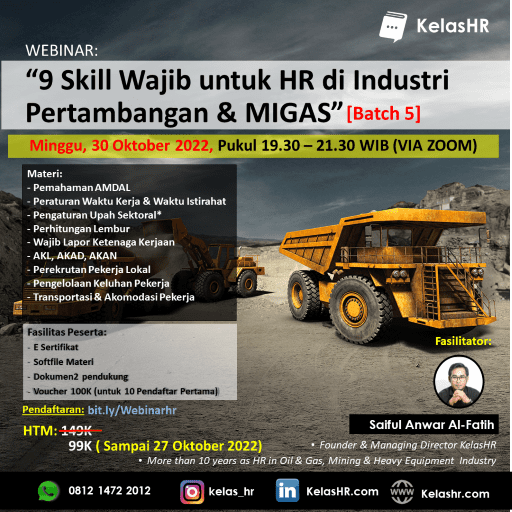 KelasHR

WEBINAR:

“9 Skill Wajib untuk HR di Industri Pertambangan & MIGAS” [Batch 5]

Minggu, 30 Oktober 2022, Pukul 19.30 – 21.30 WIB (VIA ZOOM)

Materi:
- Pemahaman AMDAL
- Peraturan Waktu Kerja & Waktu Istirahat
- Pengaturan Upah Sektoral*
- Perhitungan Lembur
- Wajib Lapor Ketenaga Kerjaan
- AKL, AKAD, AKAN
- Perekrutan Pekerja Lokal
- Pengelolaan Keluhan Pekerja
- Transportasi & Akomodasi Pekerja

Fasilitas Peserta:
- E Sertifikat
- Softfile Materi
- Dokumen2 pendukung
- Voucher 100K (untuk 10 Pendaftar Pertama)

Pendaftaran: bit.ly/Webinarhr

HTM: 149K
99K ( Sampai 27 Oktober 2022)

Fasilitator:

Saiful Anwar Al-Fatih

• Founder & Managing Director KelasHR
• More than 10 years as HR in Oil & Gas, Mining & Heavy Equipment Industry

0812 1472 2012 kelas_hr KelasHR.com Kelashr.com